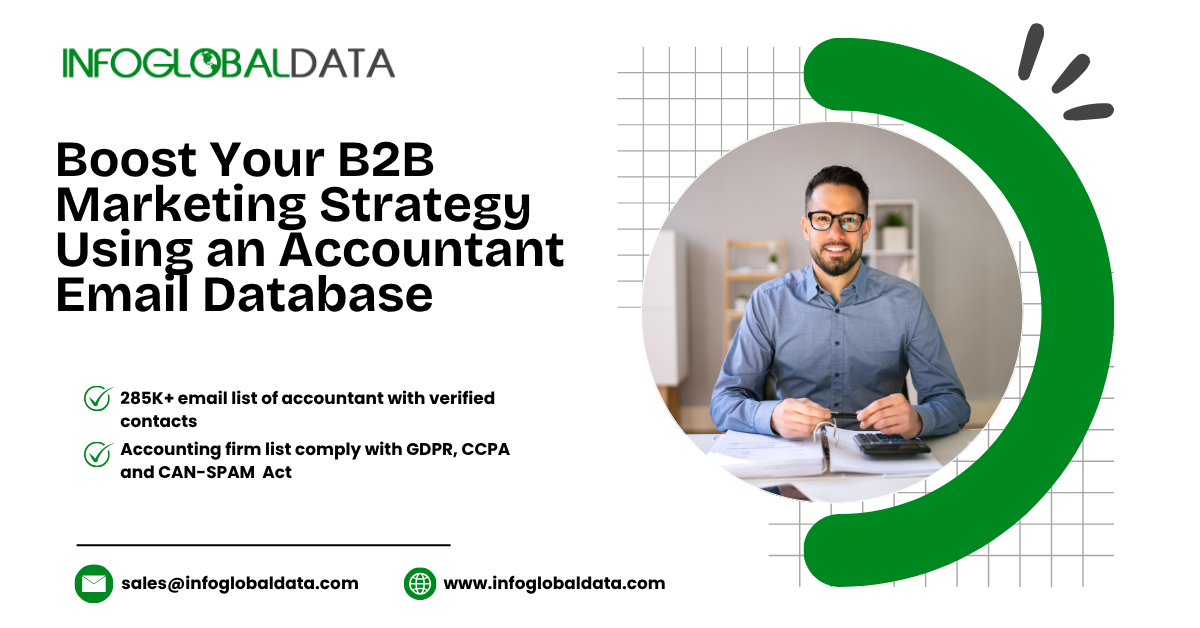 INFOGLOBALDATA

Boost Your B2B Marketing Strategy Using an Accountant Email Database

285K+ email list of accountant with verified contacts

Accounting firm list comply with GDPR, CCPA and CAN-SPAM Act

sales@infoglobaldata.com

www.infoglobaldata.com